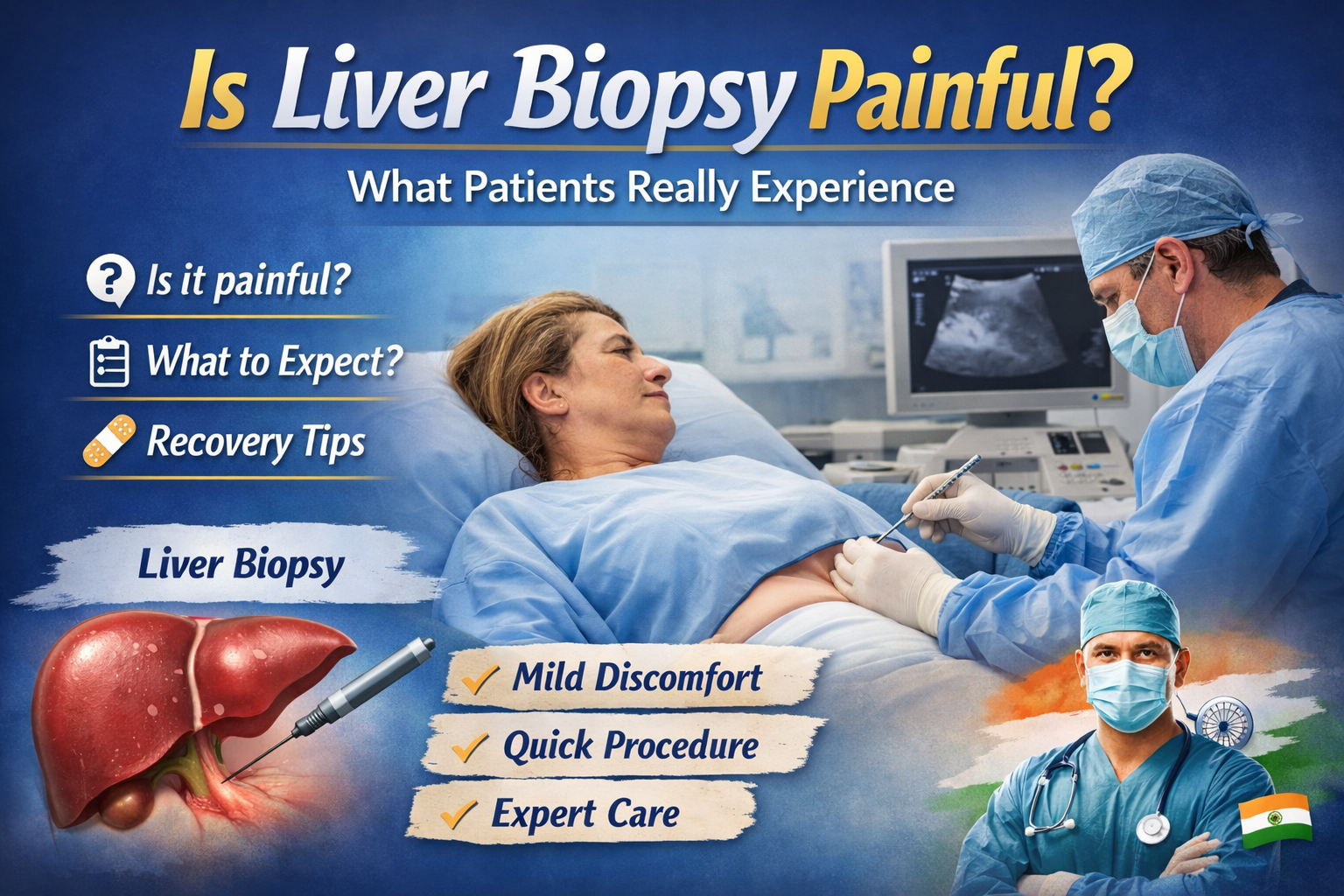 Is Liver Biopsy Painful?

What Patients Really Experience

Is it painful?

What to Expect?

Recovery Tips

Liver Biopsy

✓ Mild Discomfort

✓ Quick Procedure

✓ Expert Care